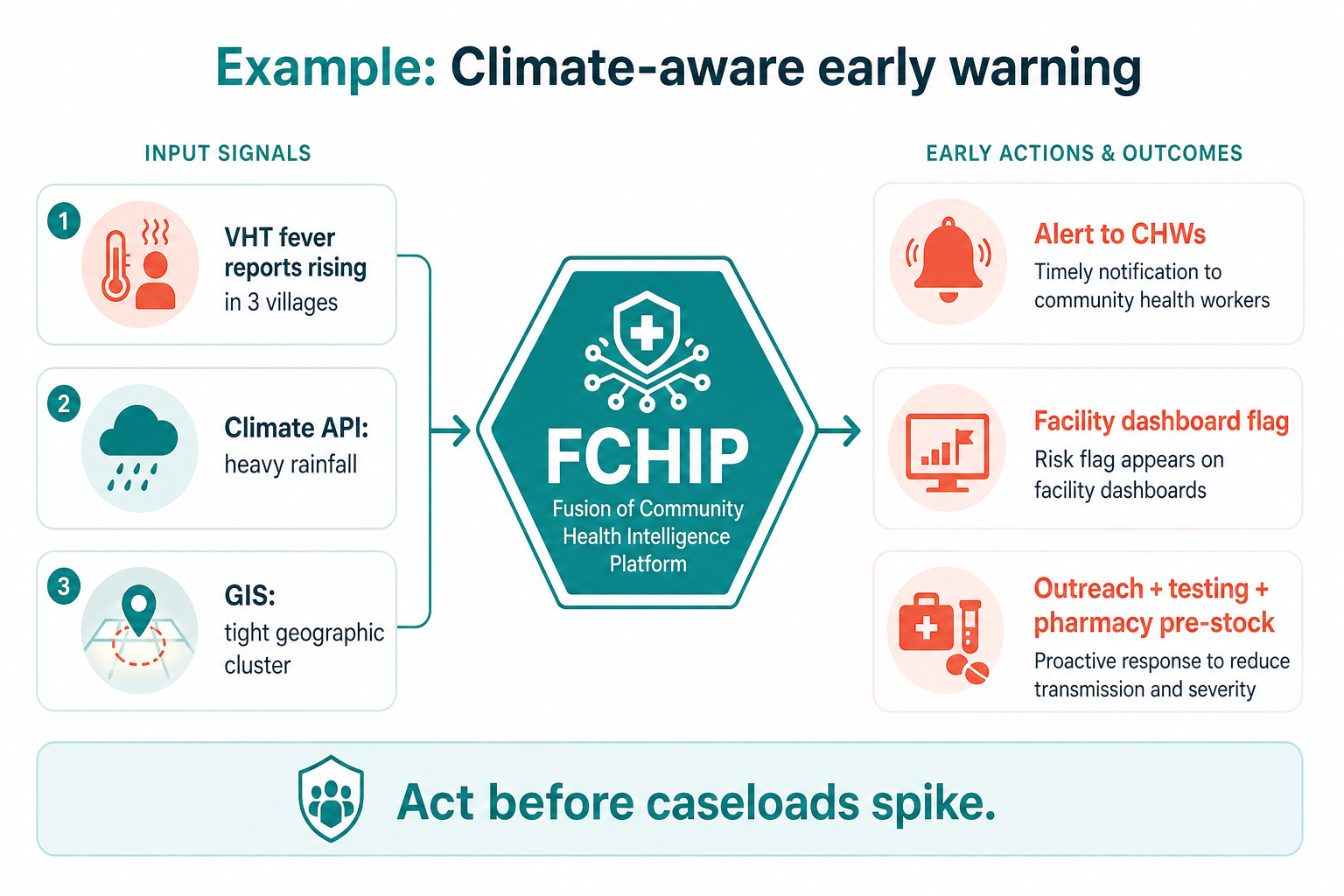 Example: Climate-aware early warning

INPUT SIGNALS

1
VHT fever reports rising
in 3 villages

2
Climate API:
heavy rainfall

3
GIS:
tight geographic cluster

FCHIP
Fusion of Community Health Intelligence Platform

EARLY ACTIONS & OUTCOMES

Alert to CHWs
Timely notification to community health workers

Facility dashboard flag
Risk flag appears on facility dashboards

Outreach + testing + pharmacy pre-stock
Proactive response to reduce transmission and severity

Act before caseloads spike.